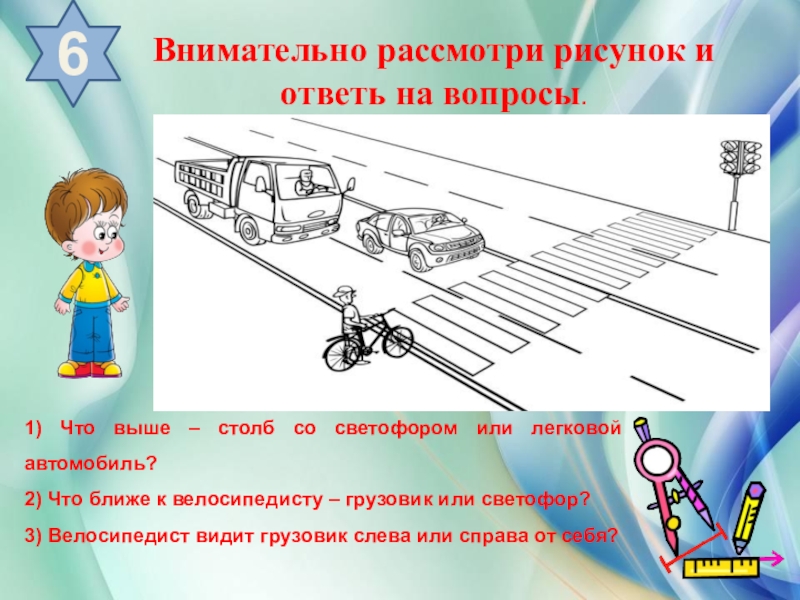 6

Внимательно рассмотри рисунок и ответь на вопросы.

1) Что выше – столб со светофором или легковой автомобиль?

2) Что ближе к велосипедисту – грузовик или светофор?

3) Велосипедист видит грузовик слева или справа от себя?